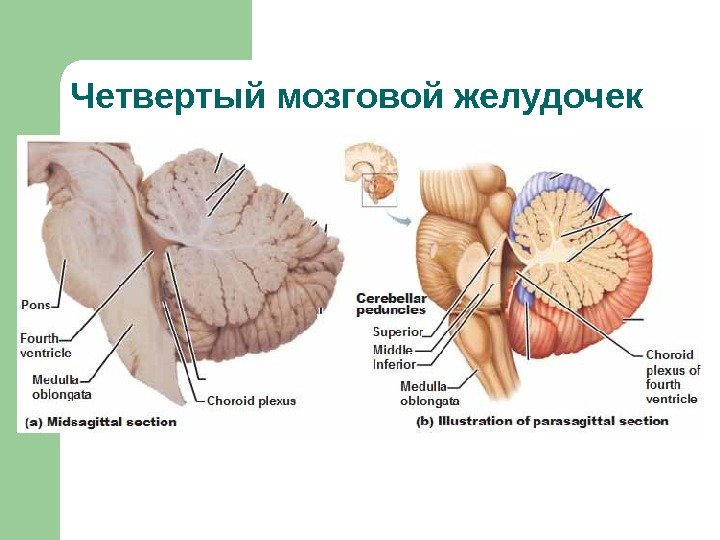 Четвертый мозговой желудочек

Pons

Fourth ventricle

Medulla oblongata

Choroid plexus

(a) Midsagittal section

Cerebellar peduncles

Superior

Middle

Inferior

Medulla oblongata

Choroid plexus of fourth ventricle

(b) Illustration of parasagittal section